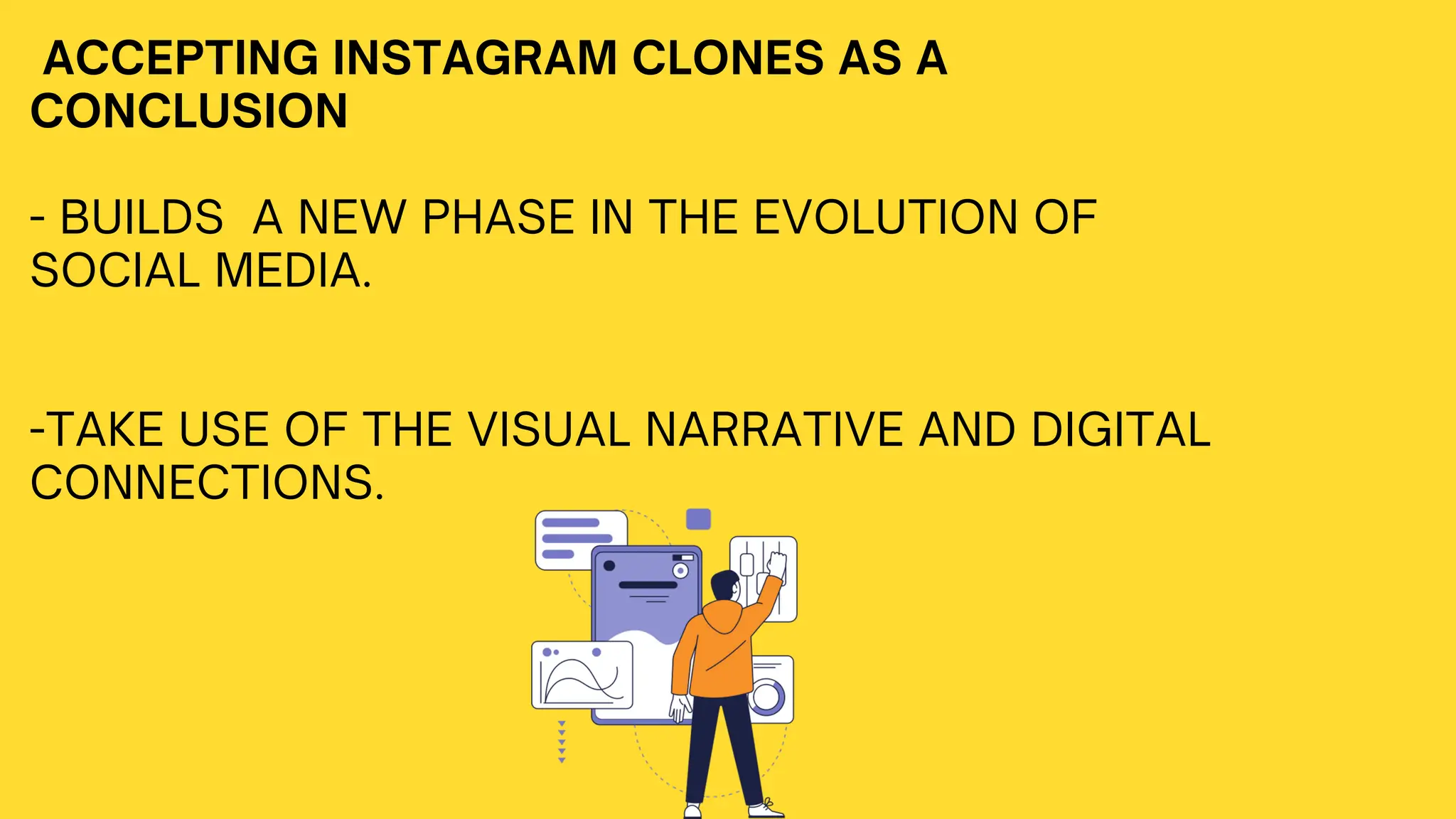 ACCEPTING INSTAGRAM CLONES AS A CONCLUSION

- BUILDS  A NEW PHASE IN THE EVOLUTION OF SOCIAL MEDIA.

-TAKE USE OF THE VISUAL NARRATIVE AND DIGITAL CONNECTIONS.